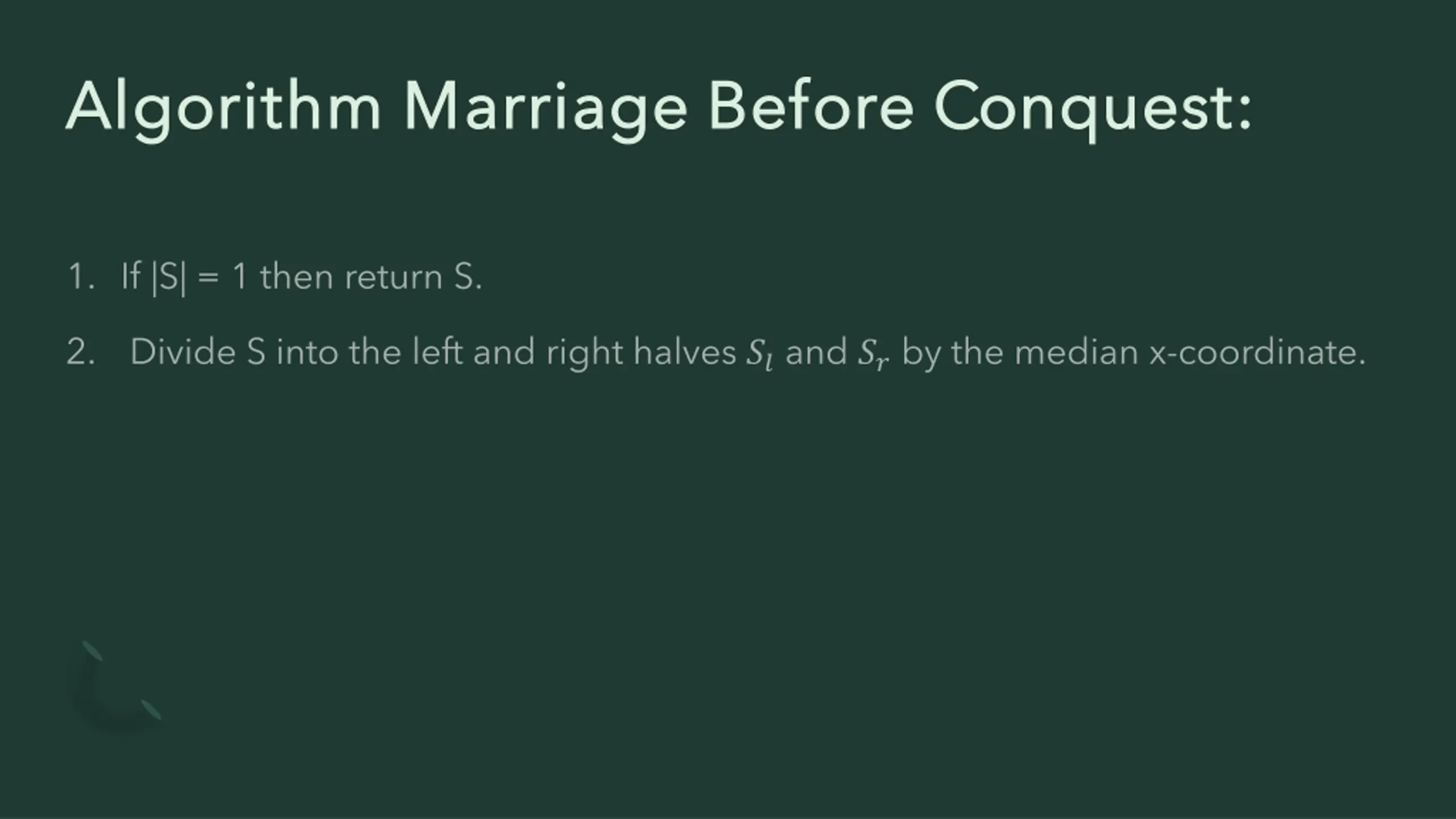 Algorithm Marriage Before Conquest:

1. If |S| = 1 then return S.

2. Divide S into the left and right halves $S_l$ and $S_r$ by the median x-coordinate.